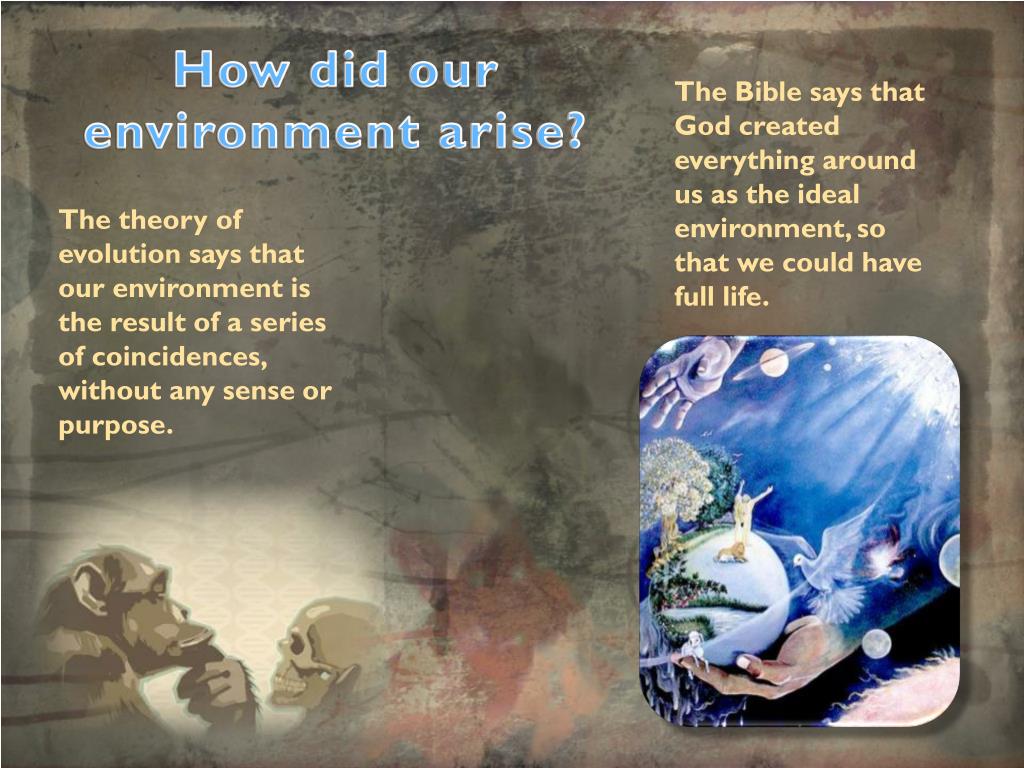 How did our environment arise?

The theory of evolution says that our environment is the result of a series of coincidences, without any sense or purpose.

The Bible says that God created everything around us as the ideal environment, so that we could have full life.